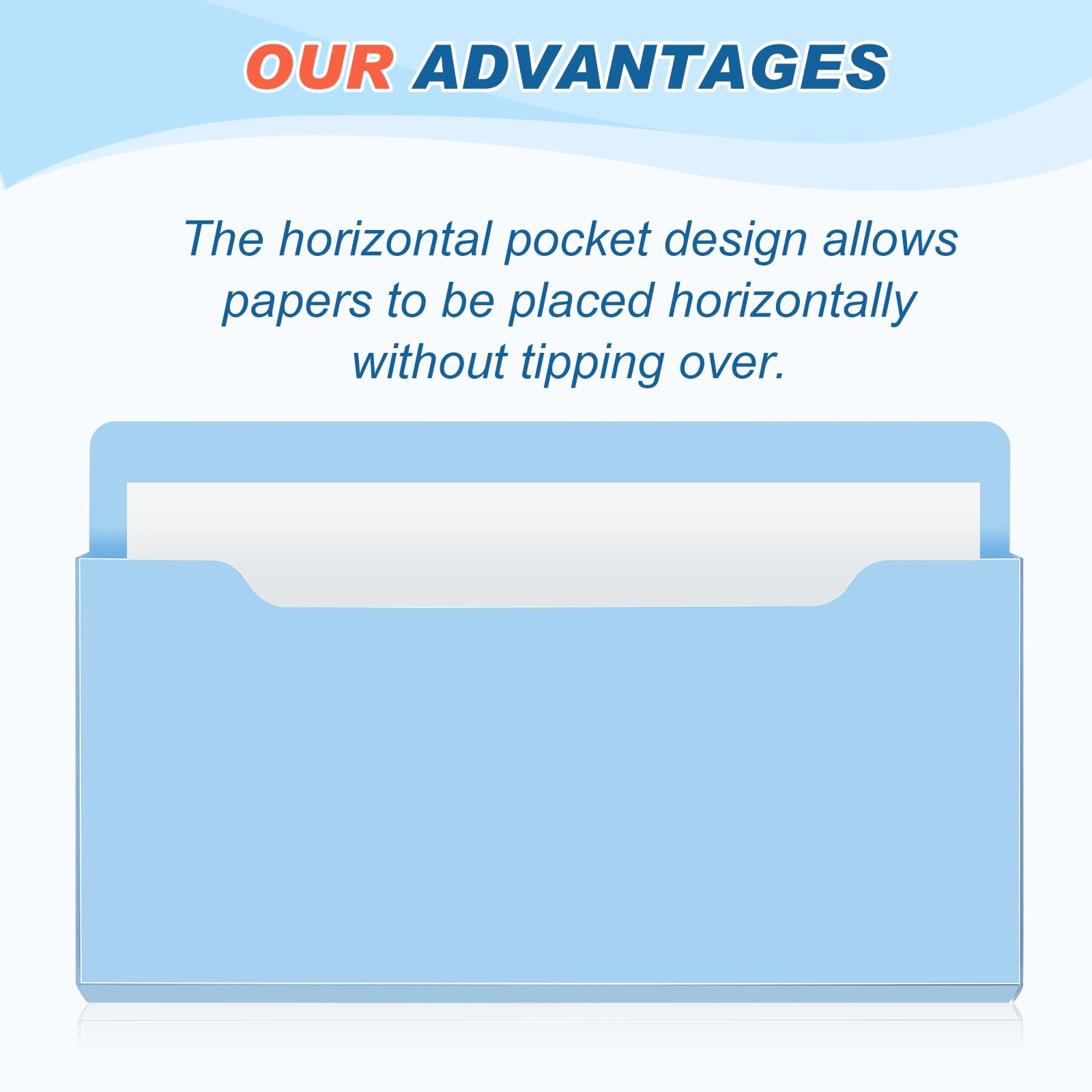 OUR ADVANTAGES

The horizontal pocket design allows papers to be placed horizontally without tipping over.